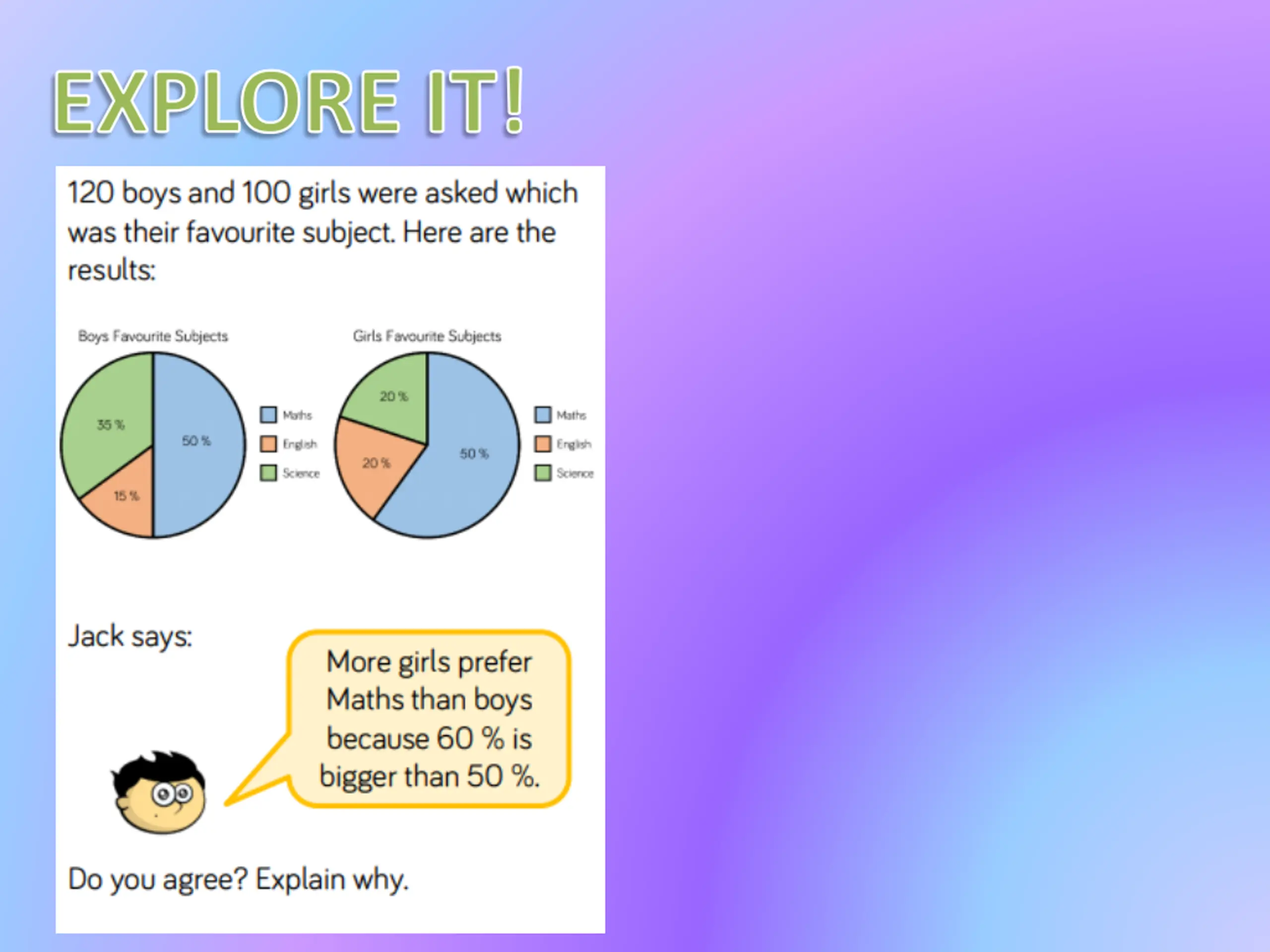 EXPLORE IT!

120 boys and 100 girls were asked which was their favourite subject. Here are the results:

Boys Favourite Subjects

35 %
50 %
15 %

Maths
English
Science

Girls Favourite Subjects

20 %
20 %
50 %

Maths
English
Science

Jack says:

More girls prefer Maths than boys because 60 % is bigger than 50 %.

Do you agree? Explain why.